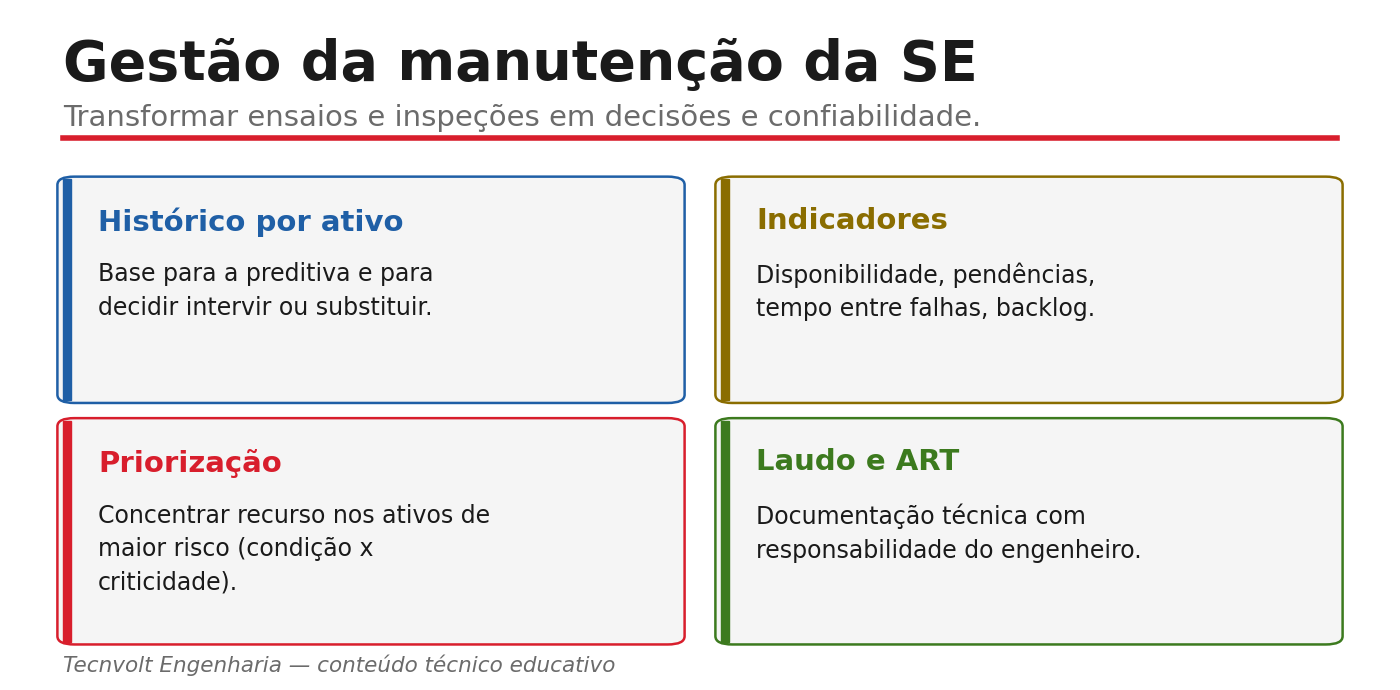 Gestão da manutenção da SE

Transformar ensaios e inspeções em decisões e confiabilidade.

Histórico por ativo

Base para a preditiva e para decidir intervir ou substituir.

Indicadores

Disponibilidade, pendências, tempo entre falhas, backlog.

Priorização

Concentrar recurso nos ativos de maior risco (condição x criticidade).

Laudo e ART

Documentação técnica com responsabilidade do engenheiro.

Tecnvolt Engenharia — conteúdo técnico educativo